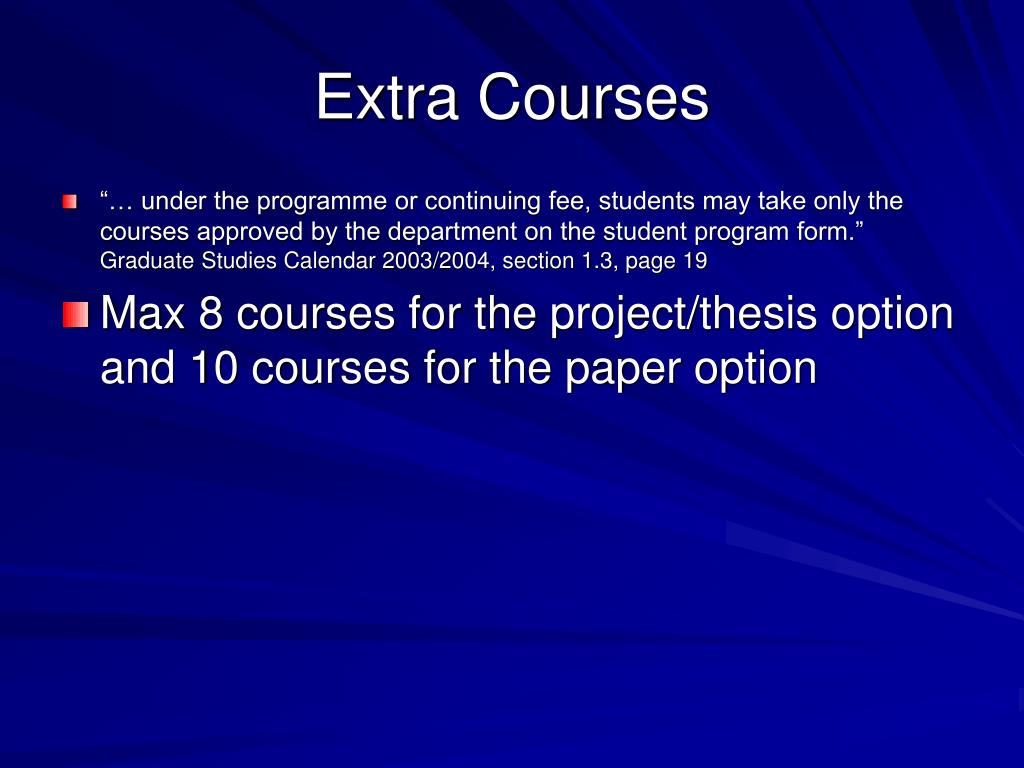 Extra Courses

“… under the programme or continuing fee, students may take only the courses approved by the department on the student program form.” Graduate Studies Calendar 2003/2004, section 1.3, page 19

Max 8 courses for the project/thesis option and 10 courses for the paper option